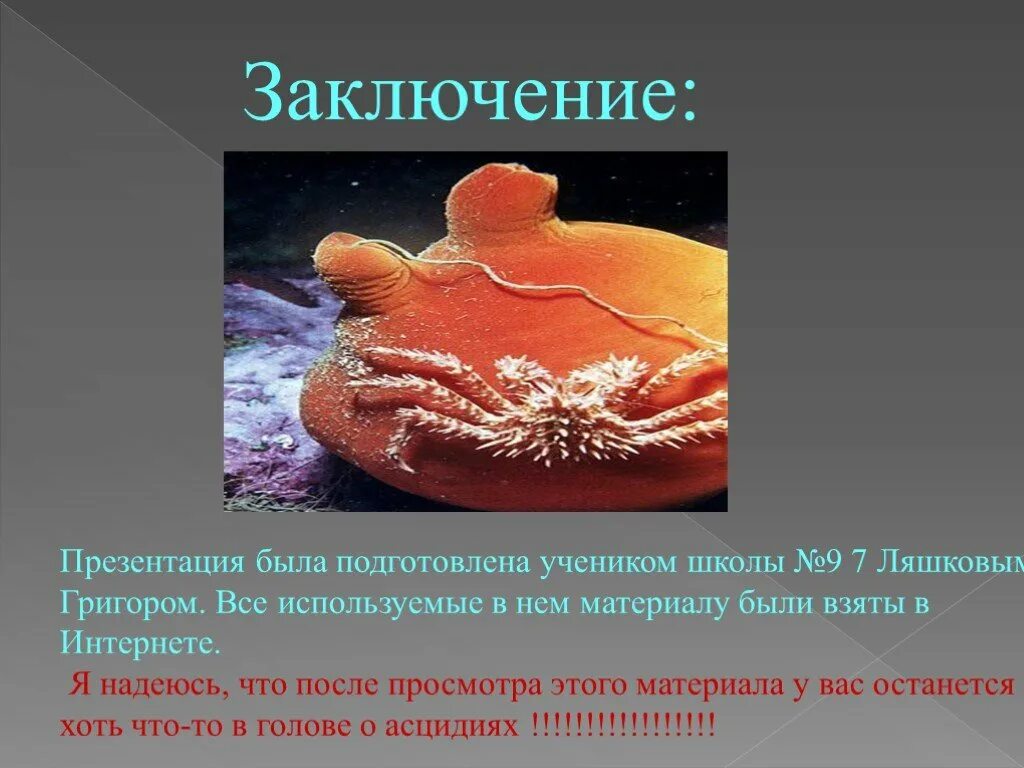 Заключение:

Презентация была подготовлена учеником школы №9 7 Ляшковым Григором. Все используемые в нем материалу были взяты в Интернете.

Я надеюсь, что после просмотра этого материала у вас останется хоть что-то в голове о асцидиях !!!!!!!!!!!!!!!!!